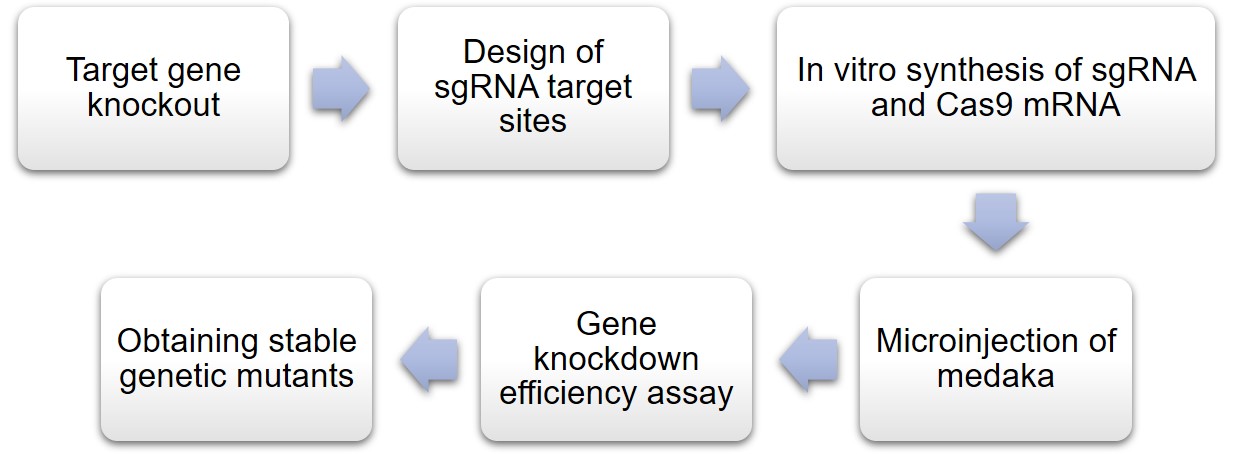 Target gene knockout

Design of sgRNA target sites

In vitro synthesis of sgRNA and Cas9 mRNA

Microinjection of medaka

Gene knockdown efficiency assay

Obtaining stable genetic mutants